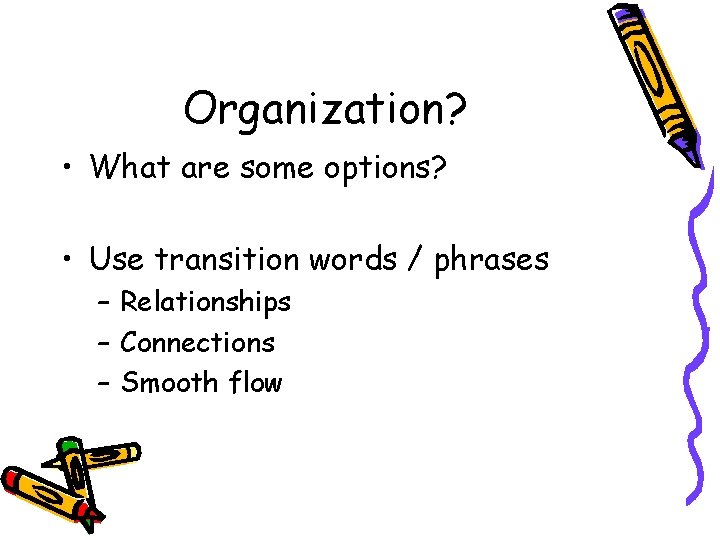 Organization?

• What are some options?

• Use transition words / phrases
– Relationships
– Connections
– Smooth flow